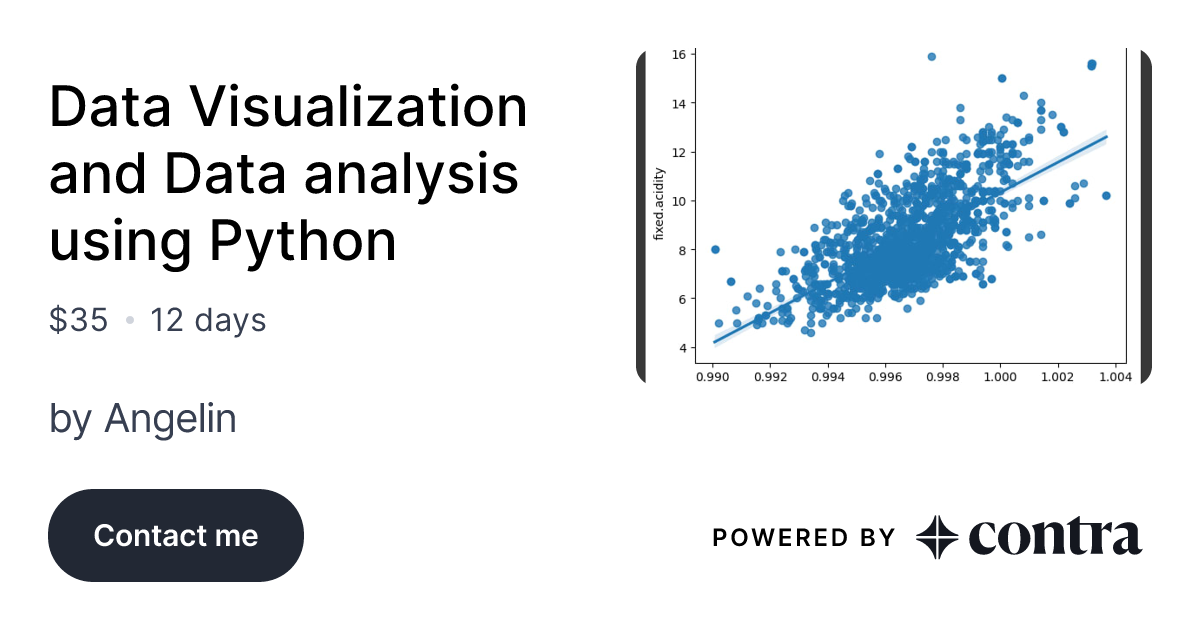 Data Visualization and Data analysis using Python

$35 • 12 days

by Angelin

Contact me

16
14
12
10
8
6
4
fixed.acidity
0.990 0.992 0.994 0.996 0.998 1.000 1.002 1.004

POWERED BY contra